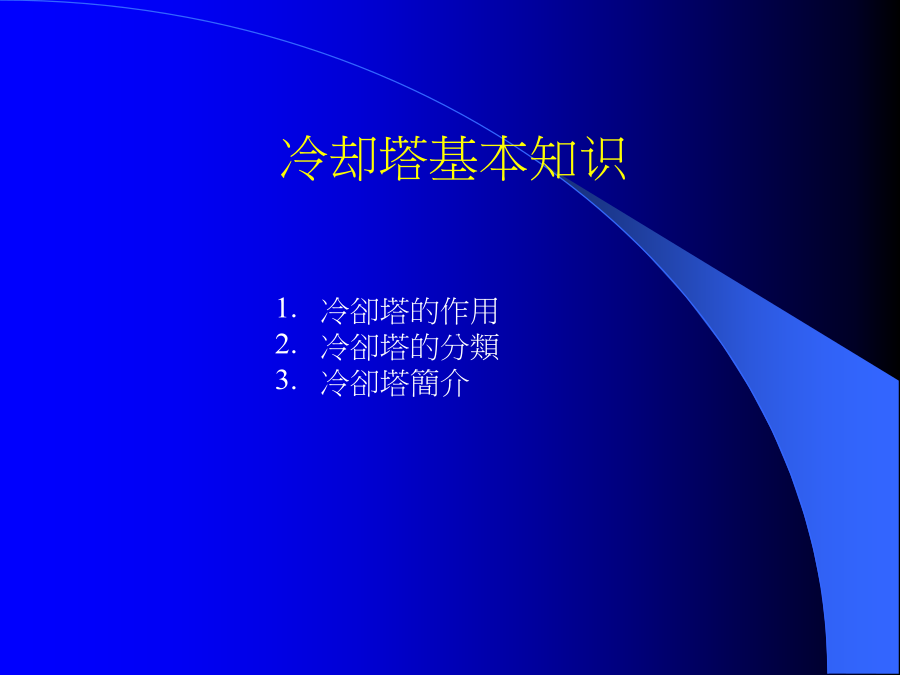 冷却塔基本知识

1. 冷卻塔的作用
2. 冷卻塔的分類
3. 冷卻塔簡介